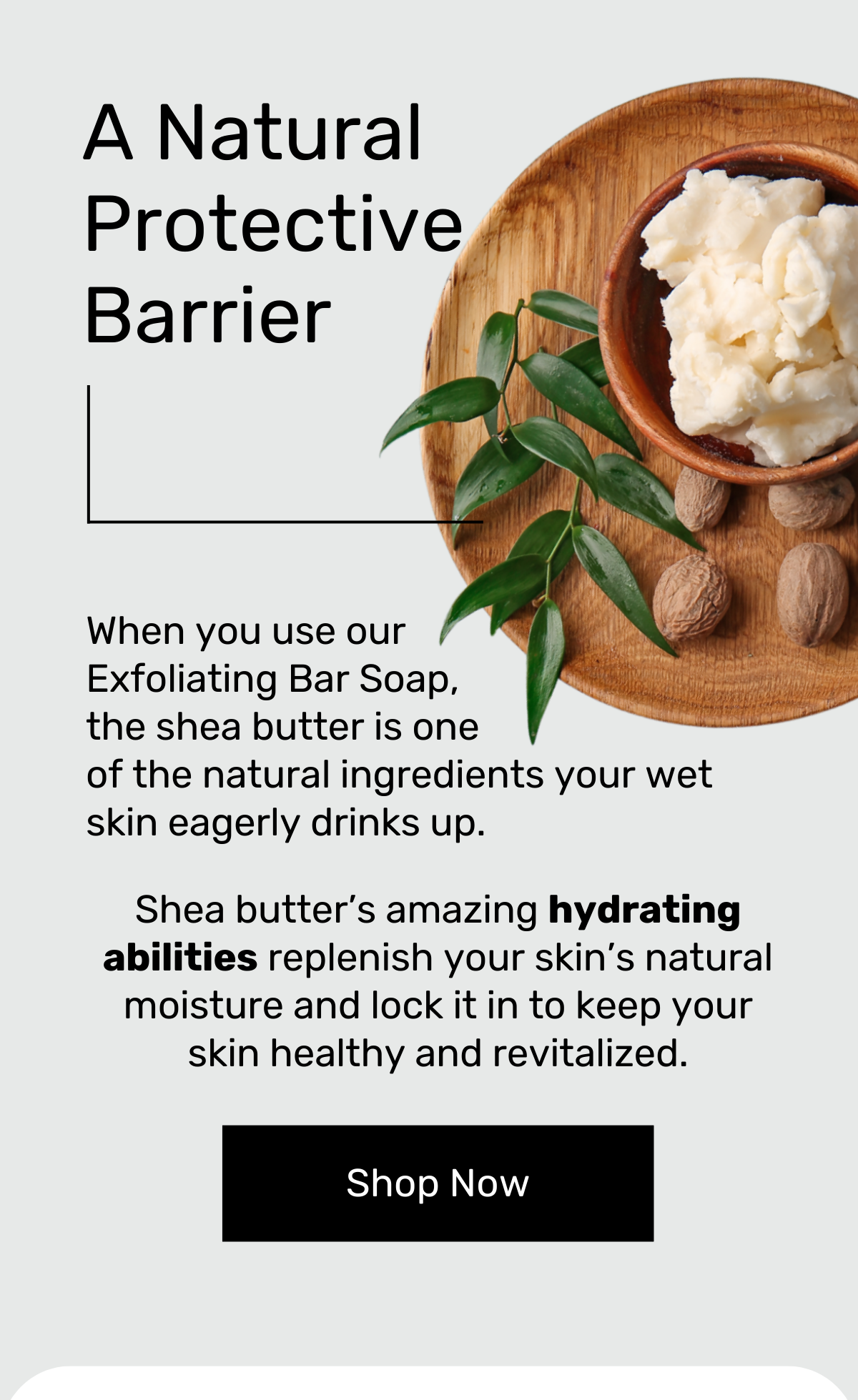 A Natural Protective Barrier

When you use our Exfoliating Bar Soap, the shea butter is one of the natural ingredients your wet skin eagerly drinks up.

Shea butter's amazing hydrating abilities replenish your skin's natural moisture and lock it in to keep your skin healthy and revitalized.

Shop Now